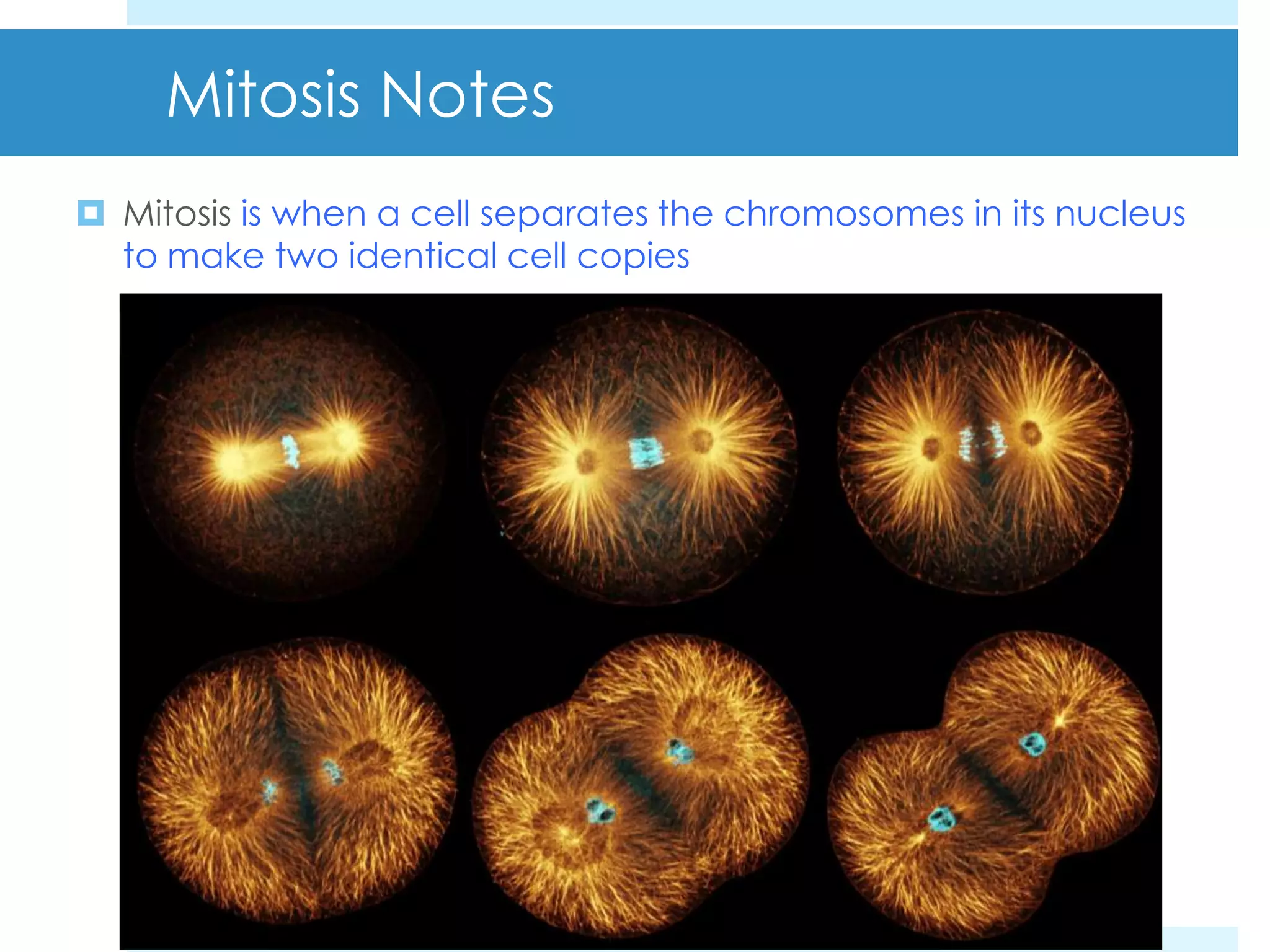 Mitosis Notes

Mitosis is when a cell separates the chromosomes in its nucleus to make two identical cell copies